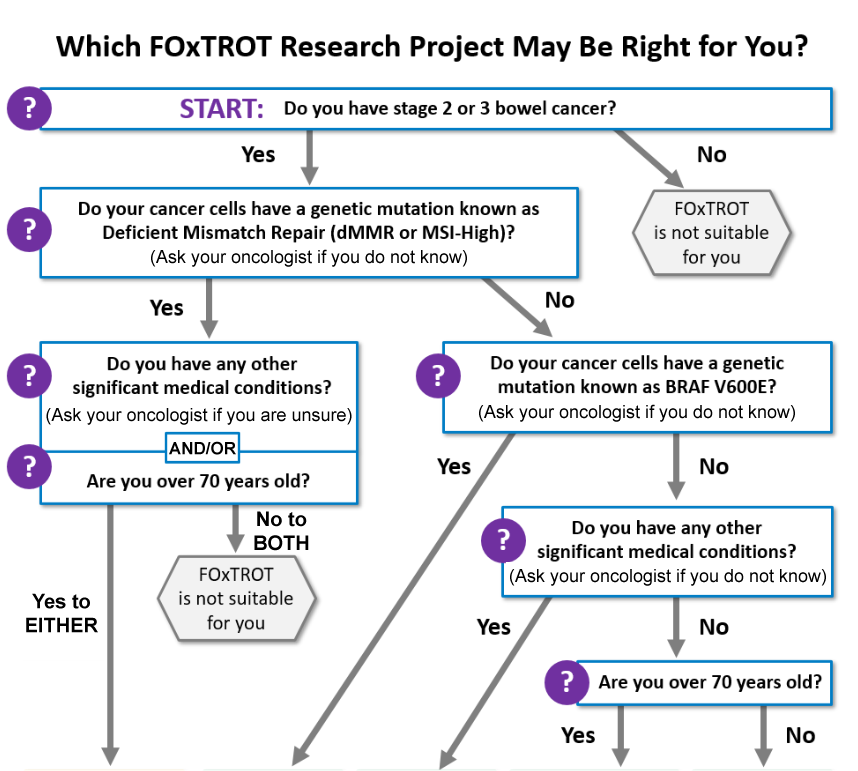 Which FOxTROT Research Project May Be Right for You?

? START: Do you have stage 2 or 3 bowel cancer?

Yes

No

FOxTROT is not suitable for you

? Do your cancer cells have a genetic mutation known as Deficient Mismatch Repair (dMMR or MSI-High)? (Ask your oncologist if you do not know)

Yes

No

? Do you have any other significant medical conditions? (Ask your oncologist if you are unsure)

AND/OR

? Are you over 70 years old?

No to BOTH

FOxTROT is not suitable for you

Yes to EITHER

? Do your cancer cells have a genetic mutation known as BRAF V600E? (Ask your oncologist if you do not know)

Yes

No

? Do you have any other significant medical conditions? (Ask your oncologist if you do not know)

Yes

No

? Are you over 70 years old?

Yes

No